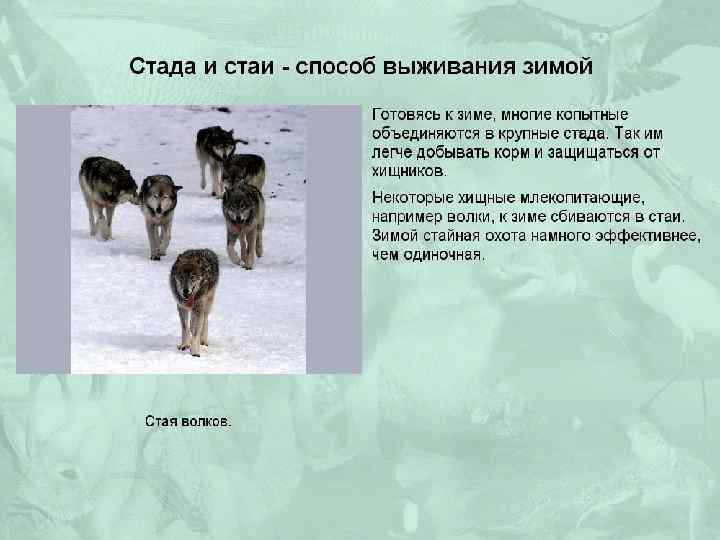 Стада и стаи - способ выживания зимой

Готовясь к зиме, многие копытные объединяются в крупные стада. Так им легче добывать корм и защищаться от хищников.

Некоторые хищные млекопитающие, например волки, к зиме сбиваются в стаи. Зимой стайная охота намного эффективнее, чем одиночная.

Стая волков.